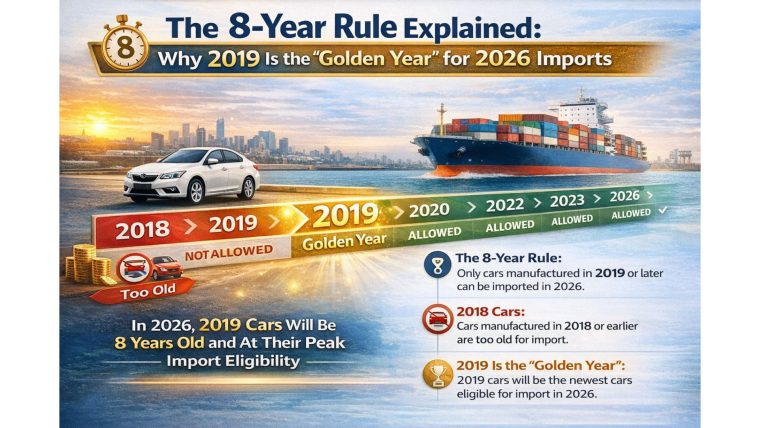 8

The 8-Year Rule Explained:

Why 2019 Is the "Golden Year" for 2026 Imports

2018 > 2019 > 2019 > 2020 > 2022 > 2023 > 2026 >

NOT ALLOWED

Golden Year

ALLOWED ALLOWED ALLOWED ALLOWED ✓

Too Old

In 2026, 2019 Cars Will Be 8 Years Old and At Their Peak Import Eligibility

The 8-Year Rule:
Only cars manufactured in 2019 or later can be imported in 2026.

2018 Cars:
Cars manufactured in 2018 or earlier are too old for import.

2019 Is the "Golden Year":
2019 cars will be the newest cars eligible for import in 2026.